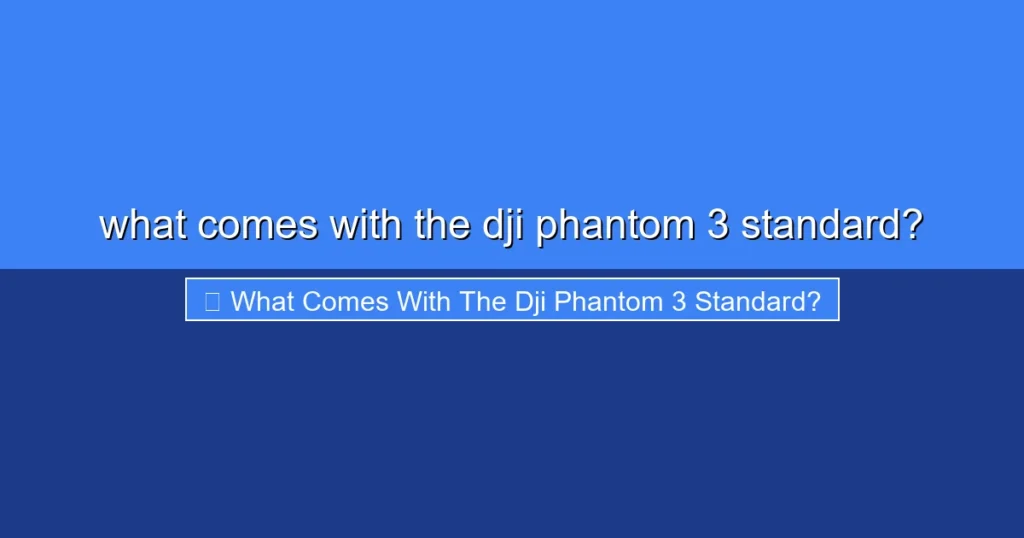 what comes with the dji phantom 3 standard?

What Comes With The Dji Phantom 3 Standard?